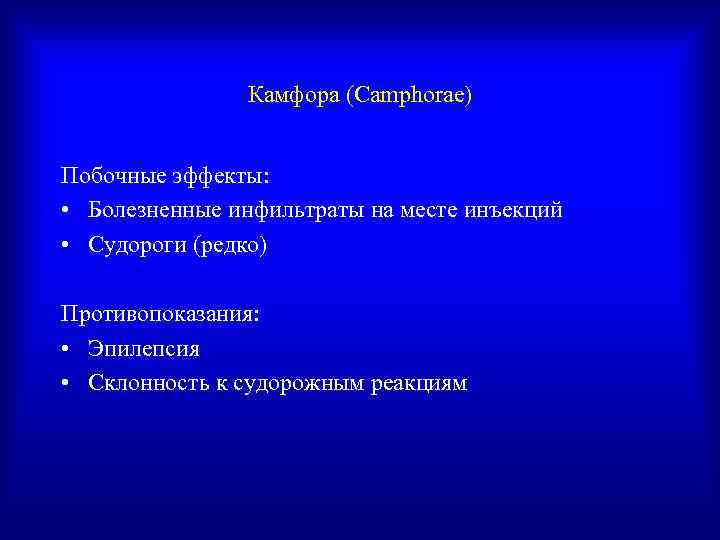 Камфора (Camphorae)

Побочные эффекты:
• Болезненные инфильтраты на месте инъекций
• Судороги (редко)

Противопоказания:
• Эпилепсия
• Склонность к судорожным реакциям